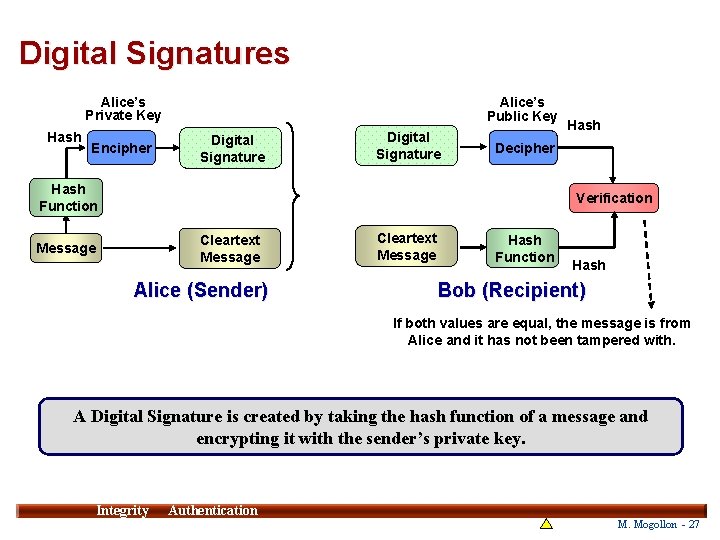 Digital Signatures

Alice's Private Key

Hash

Encipher

Digital Signature

Hash Function

Message

Cleartext Message

Alice (Sender)

Alice's Public Key

Hash

Digital Signature

Decipher

Verification

Cleartext Message

Hash Function

Hash

Bob (Recipient)

If both values are equal, the message is from Alice and it has not been tampered with.

A Digital Signature is created by taking the hash function of a message and encrypting it with the sender's private key.

Integrity Authentication

M. Mogollon - 27